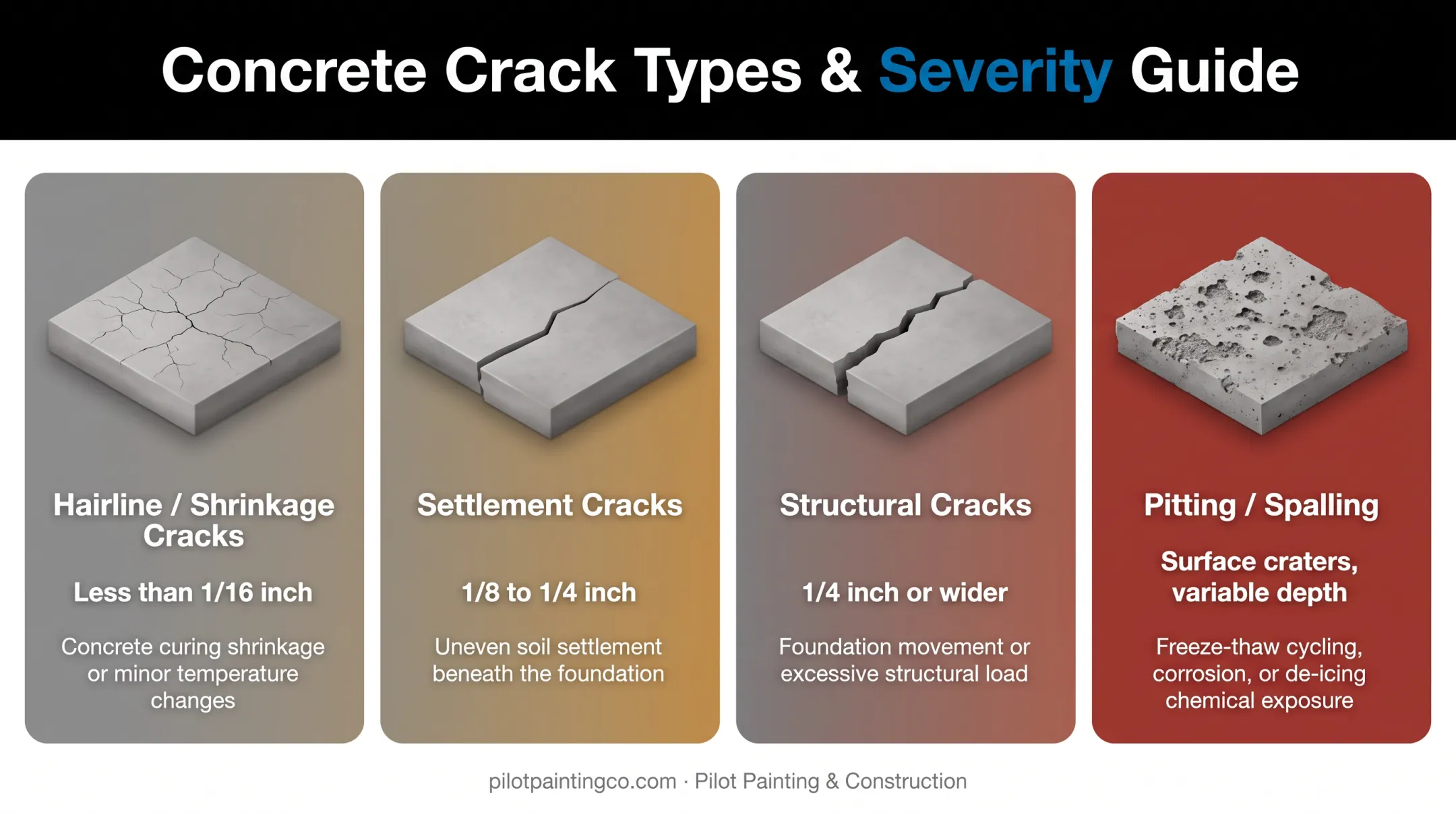 Concrete Crack Types & Severity Guide

Hairline / Shrinkage Cracks

Less than 1/16 inch

Concrete curing shrinkage or minor temperature changes

Settlement Cracks

1/8 to 1/4 inch

Uneven soil settlement beneath the foundation

Structural Cracks

1/4 inch or wider

Foundation movement or excessive structural load

Pitting / Spalling

Surface craters, variable depth

Freeze-thaw cycling, corrosion, or de-icing chemical exposure

pilotpaintingco.com · Pilot Painting & Construction